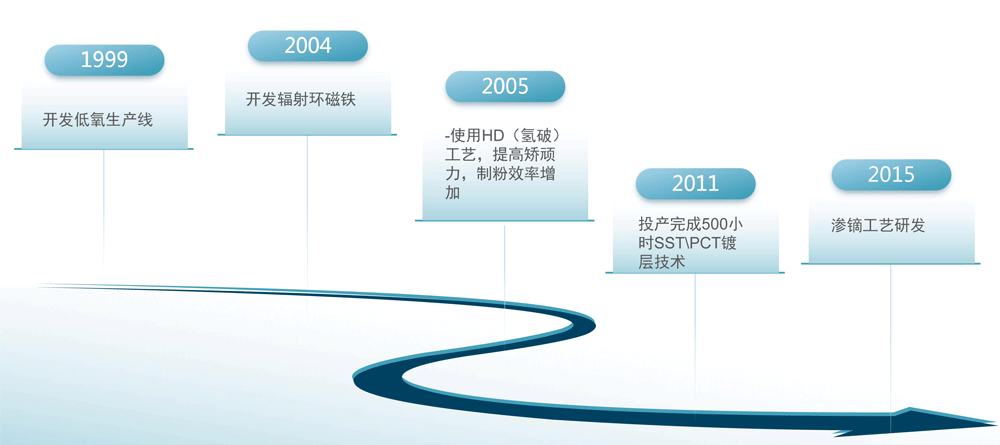 1999

开发低氧生产线

2004

开发辐射环磁铁

2005

-使用HD（氢破）工艺，提高矫顽力，制粉效率增加

2011

投产完成500小时SST\PCT镀层技术

2015

渗镝工艺研发